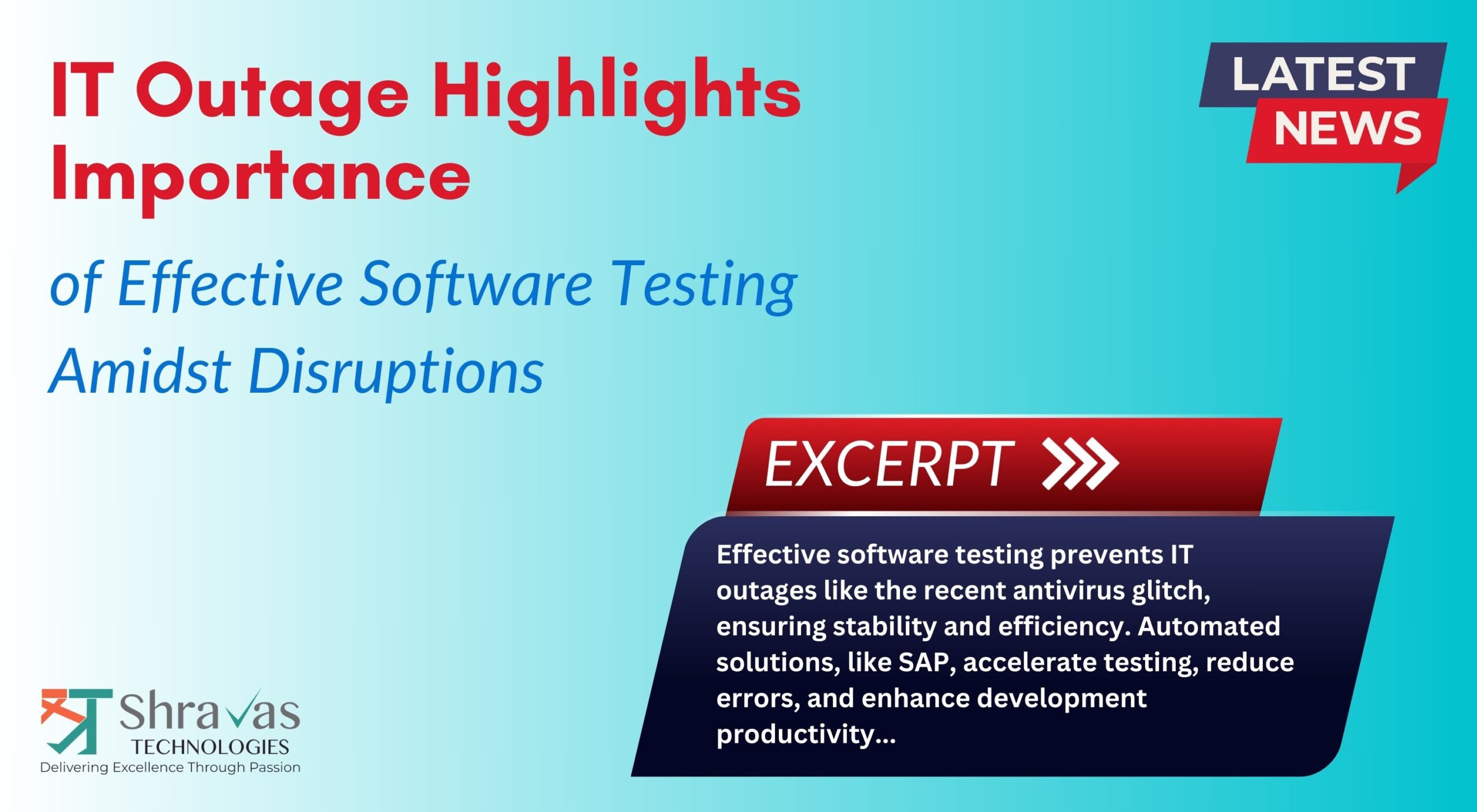 IT Outage Highlights Importance

of Effective Software Testing Amidst Disruptions

LATEST NEWS

EXCERPT

Effective software testing prevents IT outages like the recent antivirus glitch, ensuring stability and efficiency. Automated solutions, like SAP, accelerate testing, reduce errors, and enhance development productivity...

Shravas TECHNOLOGIES
Delivering Excellence Through Passion